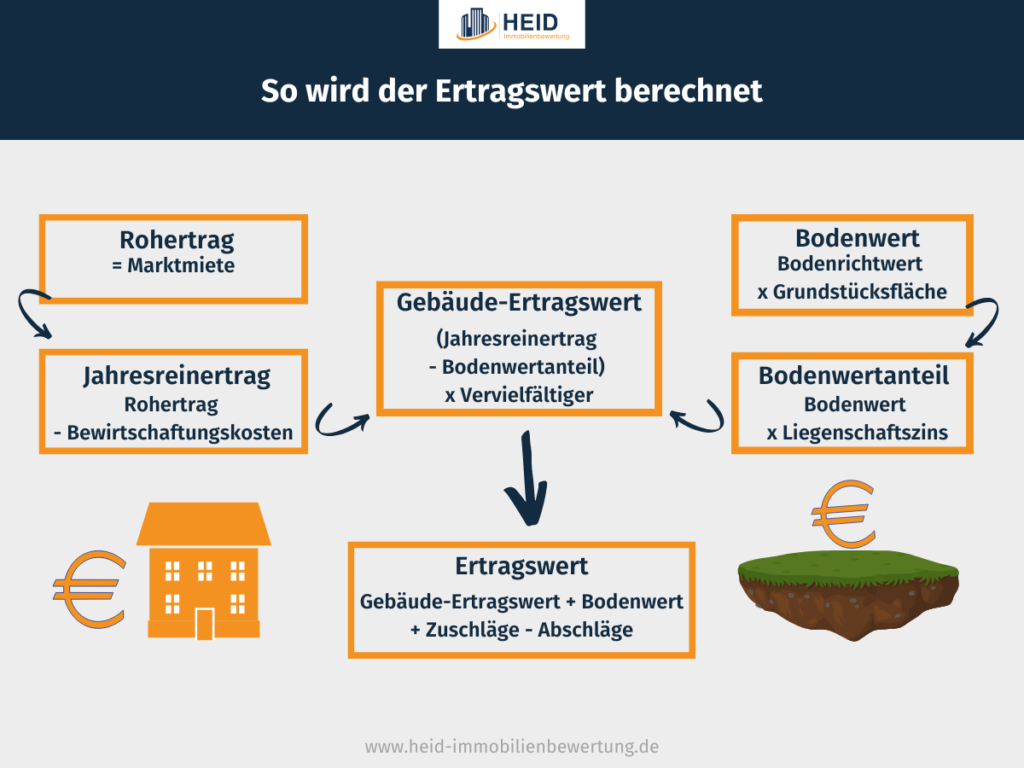 HEID
Immobilienbewertung

So wird der Ertragswert berechnet

Rohertrag
= Marktmiete

Jahresreinertrag
Rohertrag
- Bewirtschaftungskosten

Gebäude-Ertragswert
(Jahresreinertrag
- Bodenwertanteil)
x Vervielfältiger

Bodenwert
Bodenrichtwert
x Grundstücksfläche

Bodenwertanteil
Bodenwert
x Liegenschaftszins

Ertragswert
Gebäude-Ertragswert + Bodenwert
+ Zuschläge - Abschläge

www.heid-immobilienbewertung.de